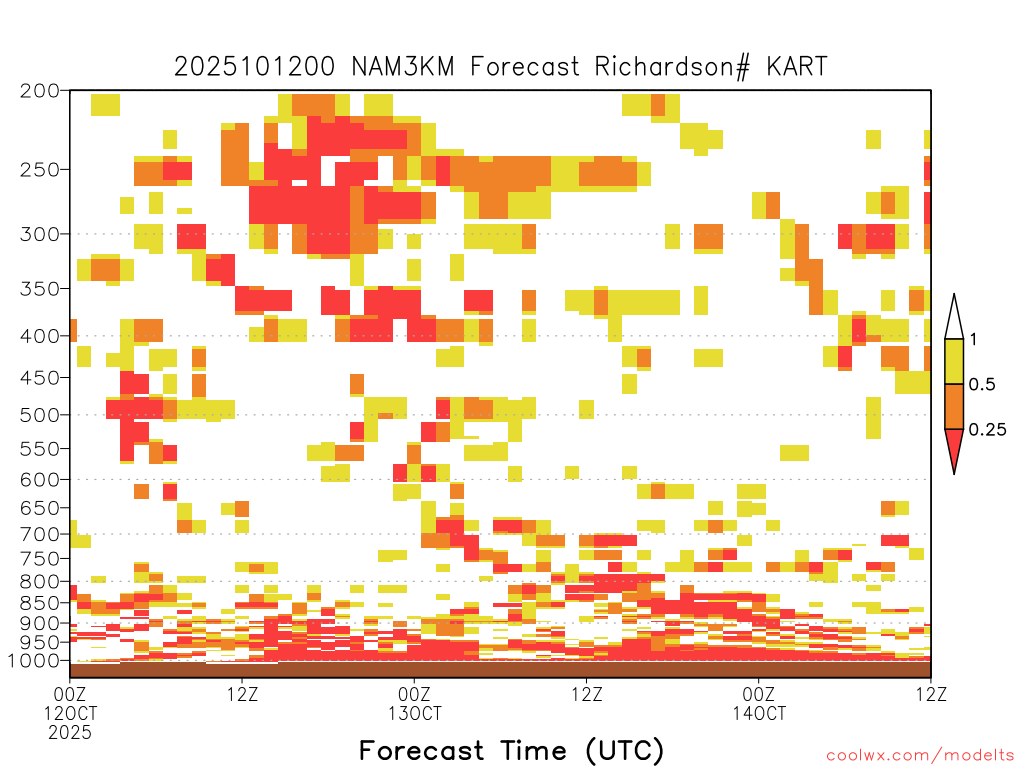 2025101200 NAM3KM Forecast Richardson# KART

200
250
300
350
400
450
500
550
600
650
700
750
800
850
900
950
1000

1
0.5
0.25

00Z
12OCT
2025

12Z

00Z
13OCT

12Z

00Z
14OCT

12Z

Forecast Time (UTC)

coolwx.com/modelts